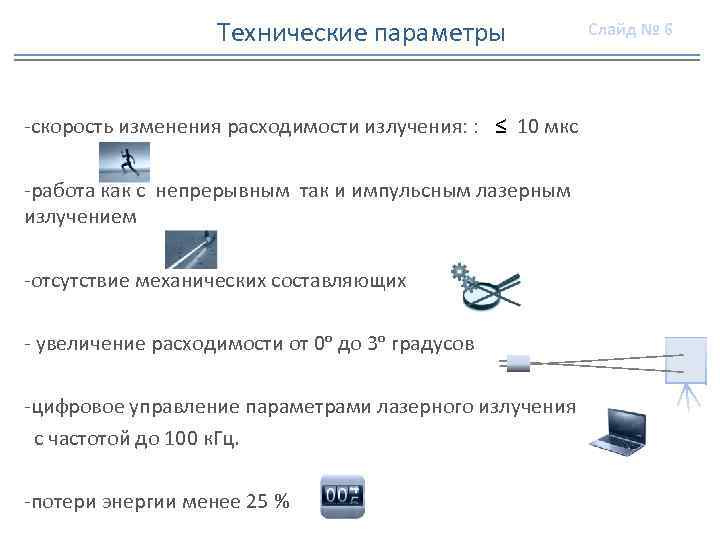 Технические параметры

Слайд № 6

-скорость изменения расходимости излучения: : $\leq$ 10 мкс

-работа как с непрерывным так и импульсным лазерным излучением

-отсутствие механических составляющих

- увеличение расходимости от 0º до 3º градусов

-цифровое управление параметрами лазерного излучения с частотой до 100 кГц.

-потери энергии менее 25 %

00